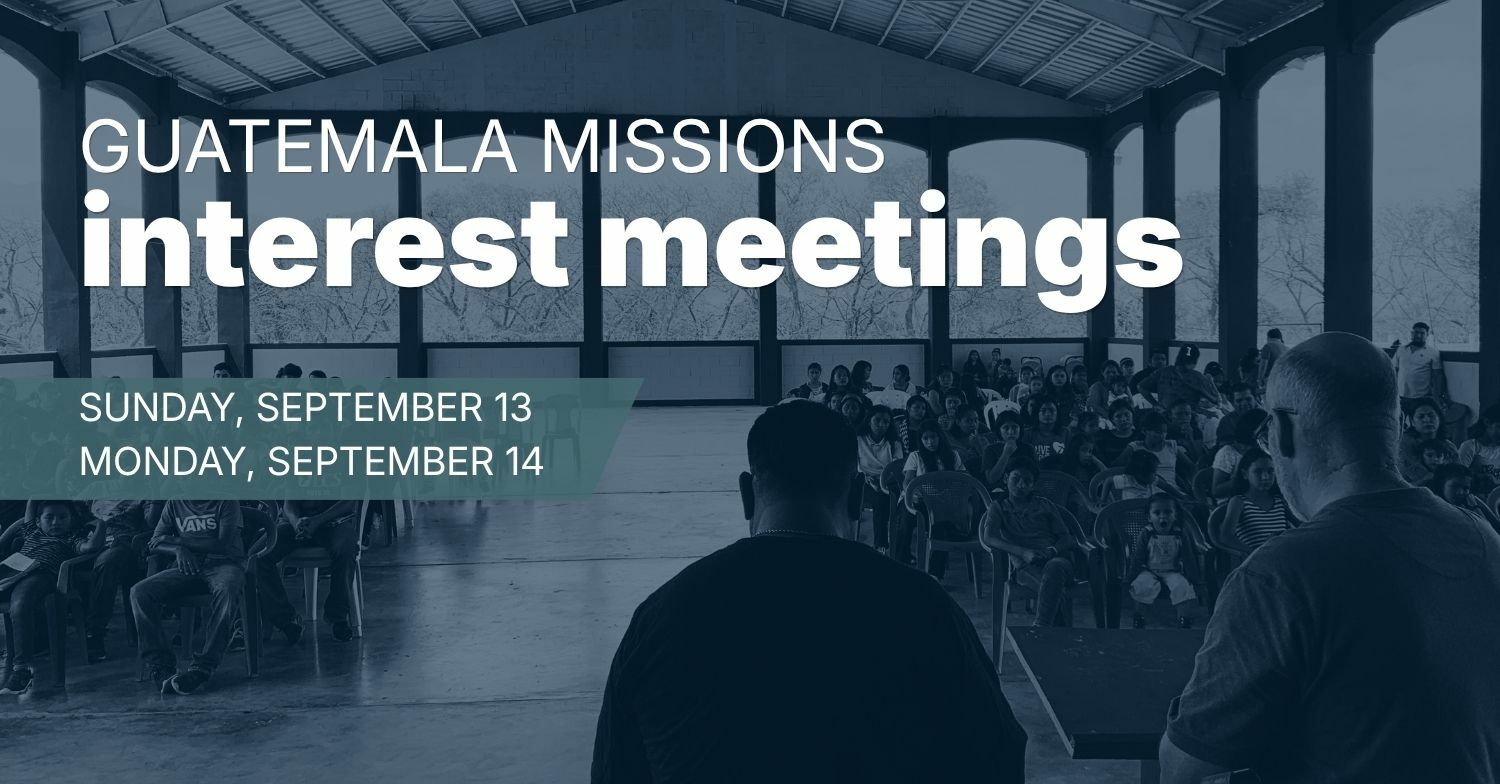 GUATEMALA MISSIONS
interest meetings

SUNDAY, SEPTEMBER 13
MONDAY, SEPTEMBER 14

VANS